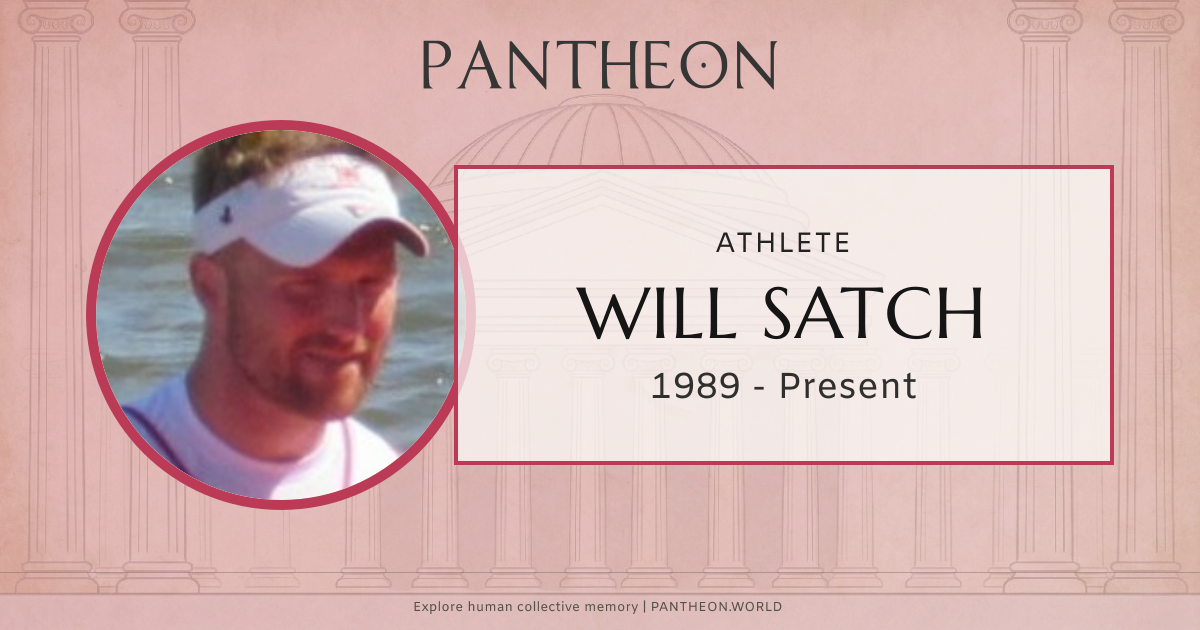 PANTHEON

ATHLETE

WILL SATCH

1989 - Present

Explore human collective memory | PANTHEON.WORLD